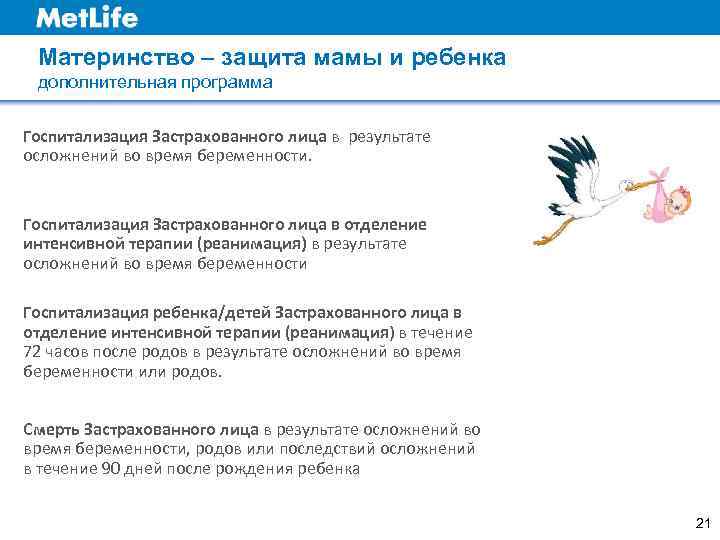 MetLife

Материнство – защита мамы и ребенка
дополнительная программа

Госпитализация Застрахованного лица в результате осложнений во время беременности.

Госпитализация Застрахованного лица в отделение интенсивной терапии (реанимация) в результате осложнений во время беременности

Госпитализация ребенка/детей Застрахованного лица в отделение интенсивной терапии (реанимация) в течение 72 часов после родов в результате осложнений во время беременности или родов.

Смерть Застрахованного лица в результате осложнений во время беременности, родов или последствий осложнений в течение 90 дней после рождения ребенка

21